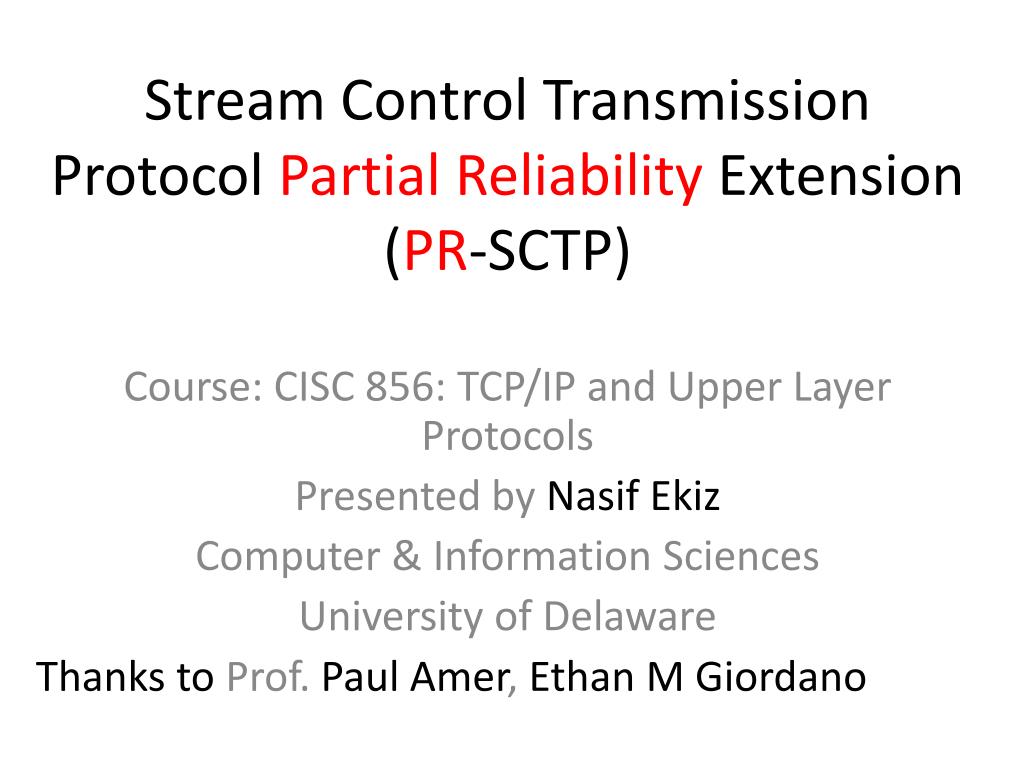 Stream Control Transmission Protocol Partial Reliability Extension (PR-SCTP)

Course: CISC 856: TCP/IP and Upper Layer Protocols
Presented by Nasif Ekiz
Computer & Information Sciences
University of Delaware
Thanks to Prof. Paul Amer, Ethan M Giordano